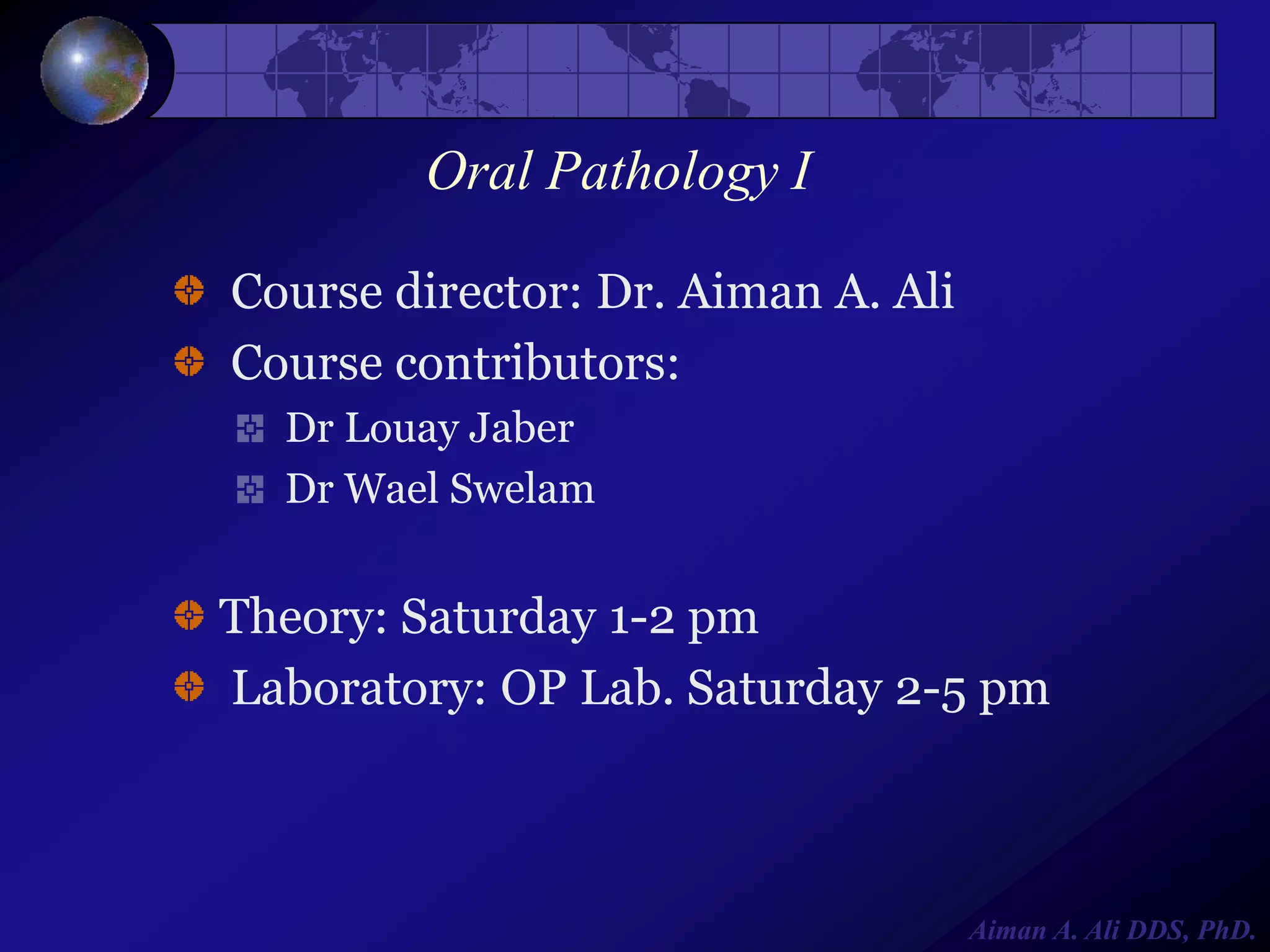 Oral Pathology I

Course director: Dr. Aiman A. Ali

Course contributors:

Dr Louay Jaber

Dr Wael Swelam

Theory: Saturday 1-2 pm

Laboratory: OP Lab. Saturday 2-5 pm

Aiman A. Ali DDS, PhD.